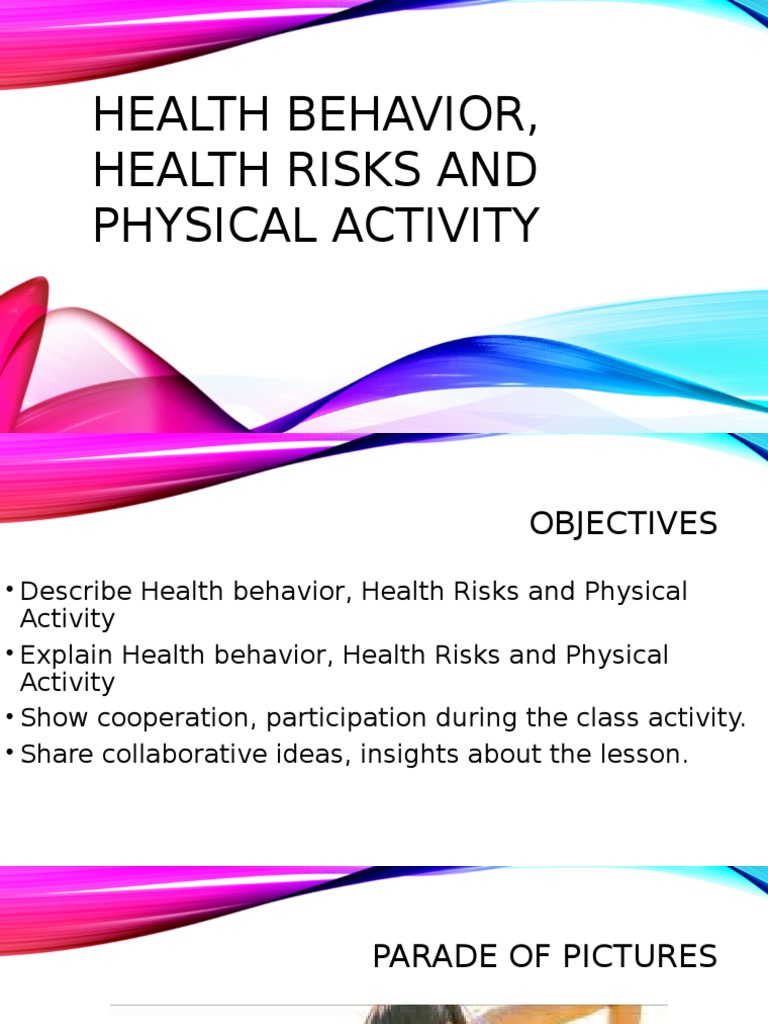 HEALTH BEHAVIOR, HEALTH RISKS AND PHYSICAL ACTIVITY

OBJECTIVES

• Describe Health behavior, Health Risks and Physical Activity
• Explain Health behavior, Health Risks and Physical Activity
• Show cooperation, participation during the class activity.
• Share collaborative ideas, insights about the lesson.

PARADE OF PICTURES